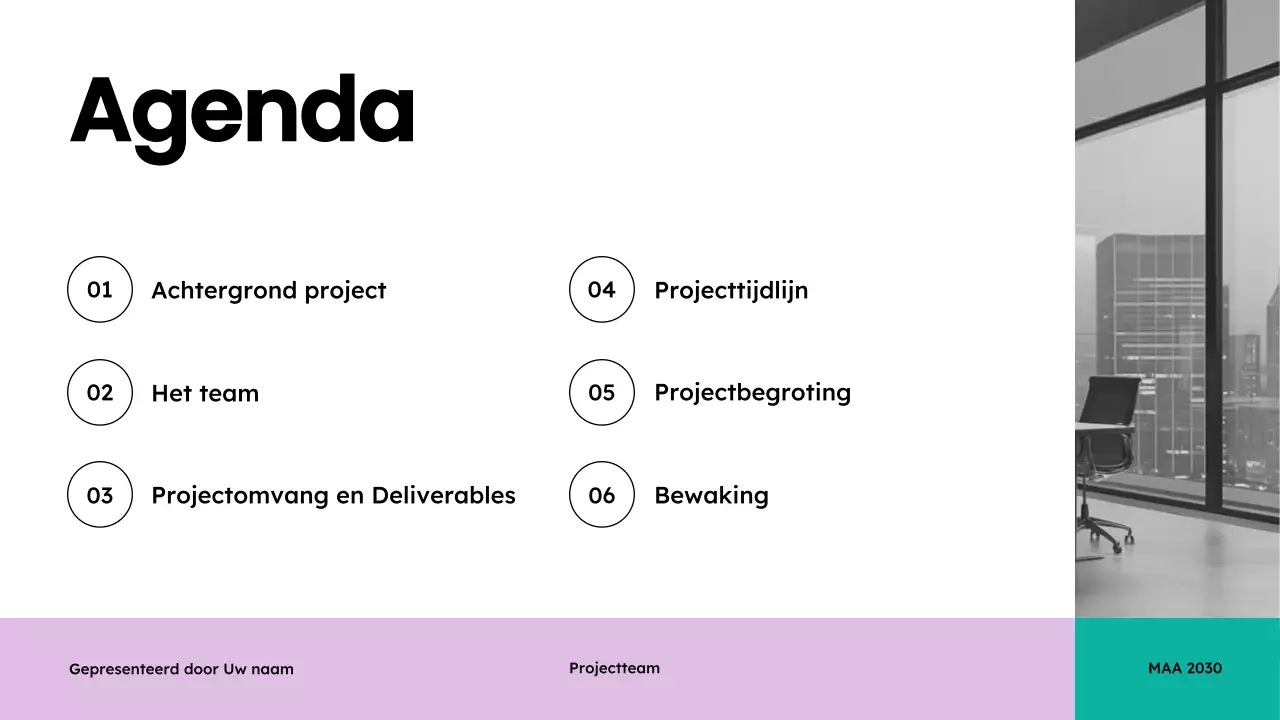 Agenda

01 Achtergrond project

02 Het team

03 Projectomvang en Deliverables

04 Projecttijdlijn

05 Projectbegroting

06 Bewaking

Gepresenteerd door Uw naam

Projectteam

MAA 2030